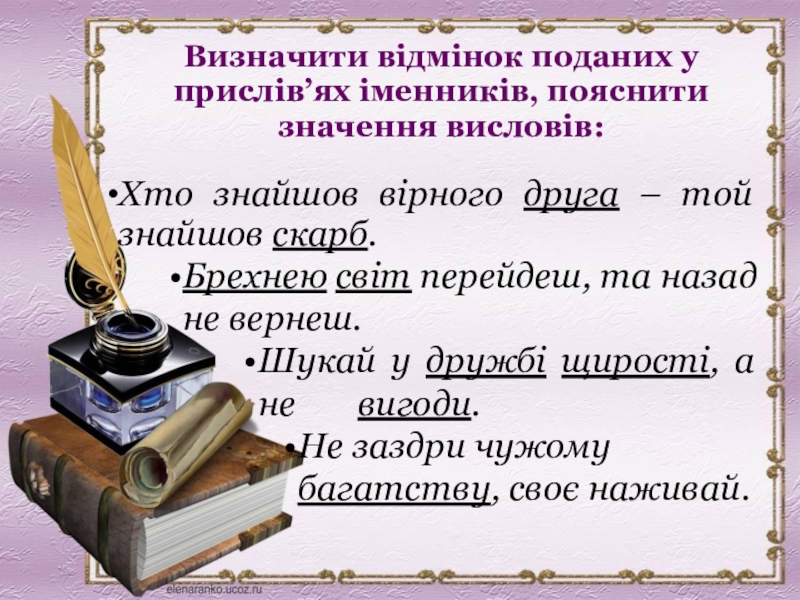 Визначити відмінок поданих у прислів'ях іменників, пояснити значення висловів:

•Хто знайшов вірного друга – той знайшов скарб.

•Брехнею світ перейдеш, та назад не вернеш.

•Шукай у дружбі щирості, а не вигоди.

•Не заздри чужому багатству, своє наживай.

elenaranko.ucoz.ru